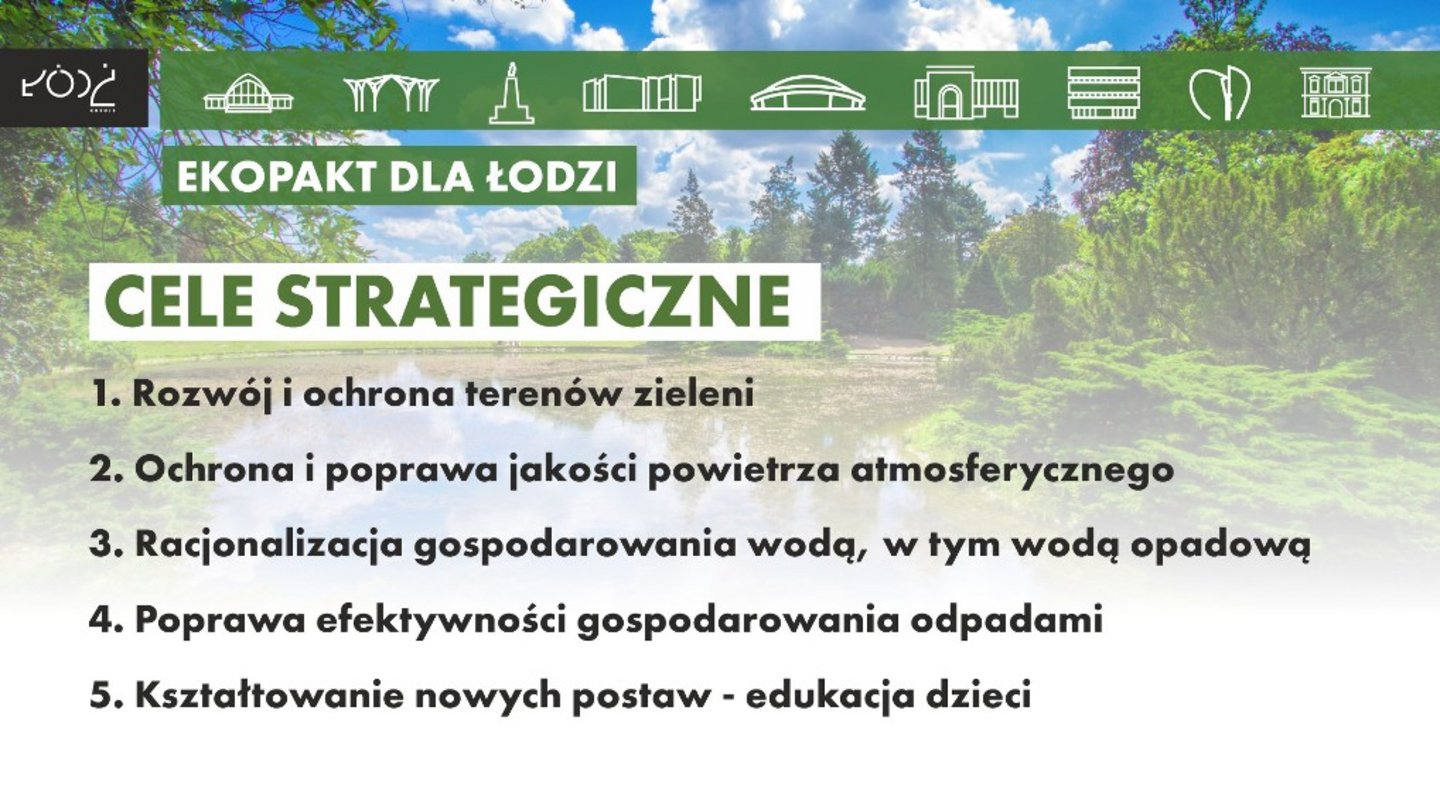 ŁÓDŹ

EKOPAKT DLA ŁODZI

CELE STRATEGICZNE

1. Rozwój i ochrona terenów zieleni

2. Ochrona i poprawa jakości powietrza atmosferycznego

3. Racjonalizacja gospodarowania wodą, w tym wodą opadową

4. Poprawa efektywności gospodarowania odpadami

5. Kształtowanie nowych postaw - edukacja dzieci